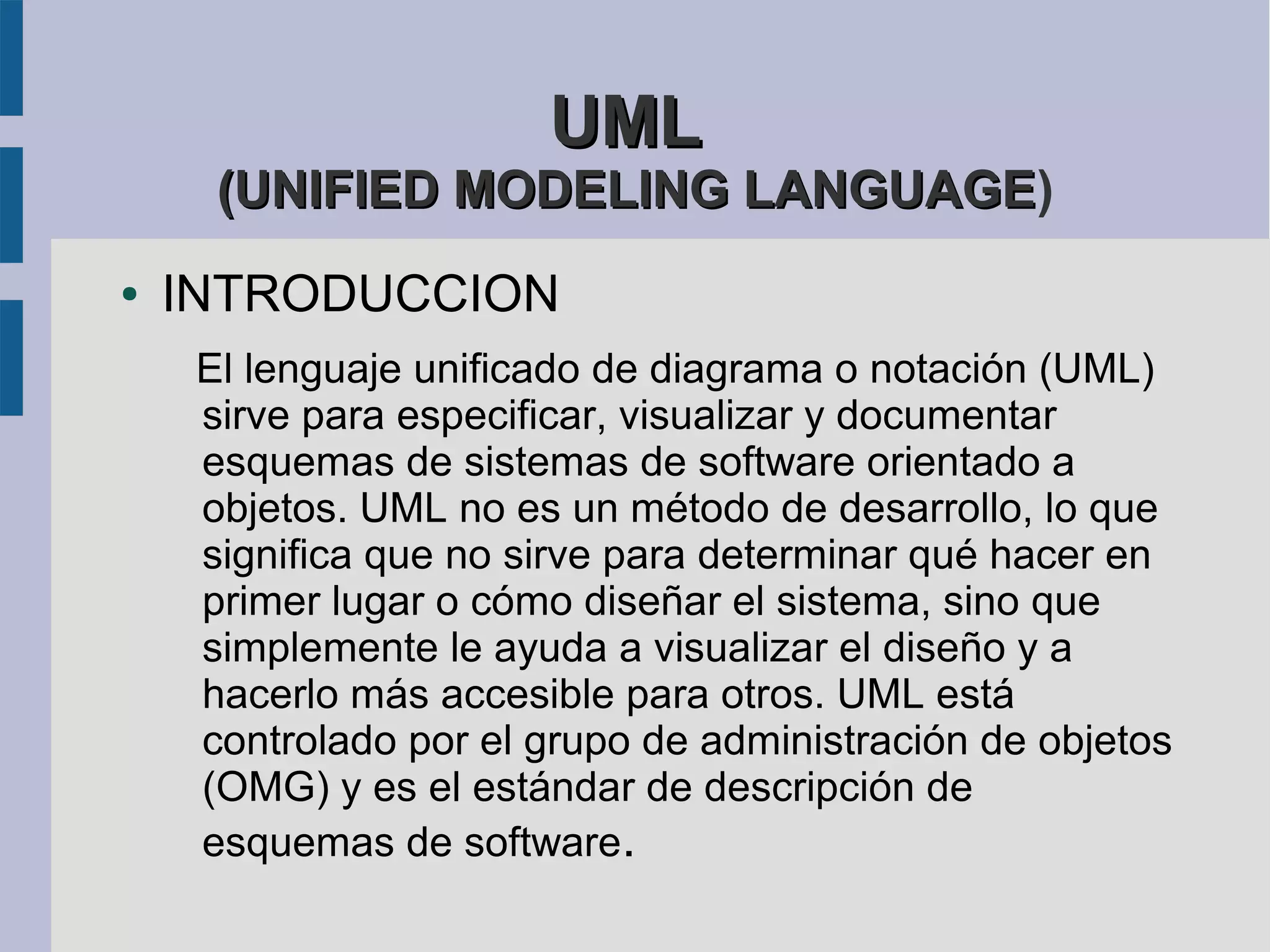 UML
(UNIFIED MODELING LANGUAGE)

• INTRODUCCION

El lenguaje unificado de diagrama o notación (UML) sirve para especificar, visualizar y documentar esquemas de sistemas de software orientado a objetos. UML no es un método de desarrollo, lo que significa que no sirve para determinar qué hacer en primer lugar o cómo diseñar el sistema, sino que simplemente le ayuda a visualizar el diseño y a hacerlo más accesible para otros. UML está controlado por el grupo de administración de objetos (OMG) y es el estándar de descripción de esquemas de software.